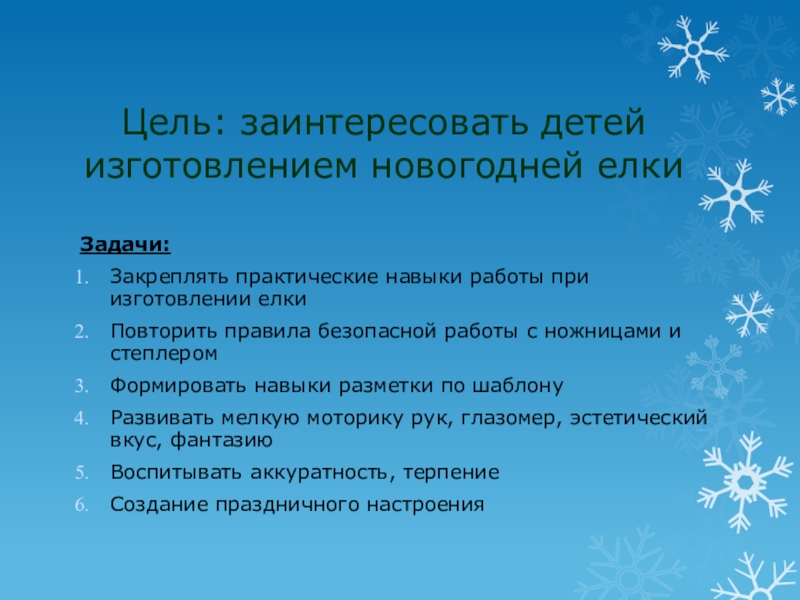 Цель: заинтересовать детей изготовлением новогодней елки

Задачи:

1. Закреплять практические навыки работы при изготовлении елки
2. Повторить правила безопасной работы с ножницами и степлером
3. Формировать навыки разметки по шаблону
4. Развивать мелкую моторику рук, глазомер, эстетический вкус, фантазию
5. Воспитывать аккуратность, терпение
6. Создание праздничного настроения